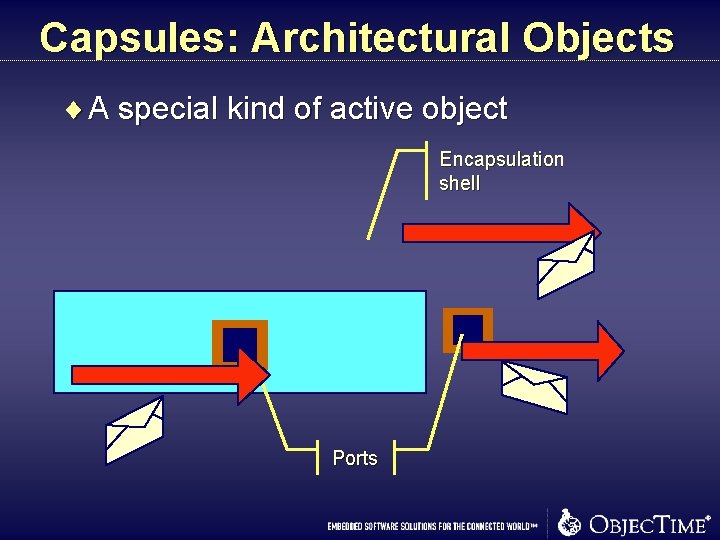 Capsules: Architectural Objects

♦ A special kind of active object

Encapsulation shell

Ports

EMBEDDED SOFTWARE SOLUTIONS FOR THE CONNECTED WORLD™

OBJECTIME®